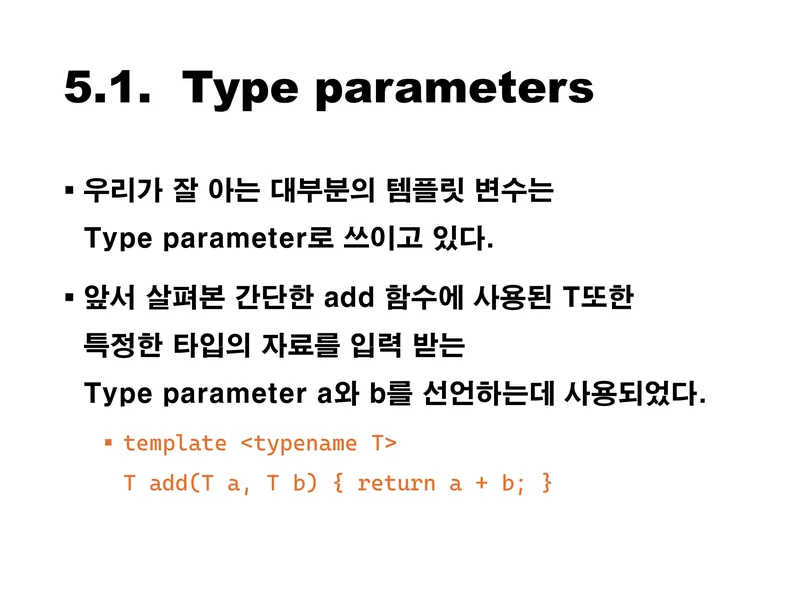 5.1. Type parameters

▪ 우리가 잘 아는 대부분의 템플릿 변수는 Type parameter로 쓰이고 있다.

▪ 앞서 살펴본 간단한 add 함수에 사용된 T또한 특정한 타입의 자료를 입력 받는 Type parameter a와 b를 선언하는데 사용되었다.

▪ template <typename T>
T add(T a, T b) { return a + b; }